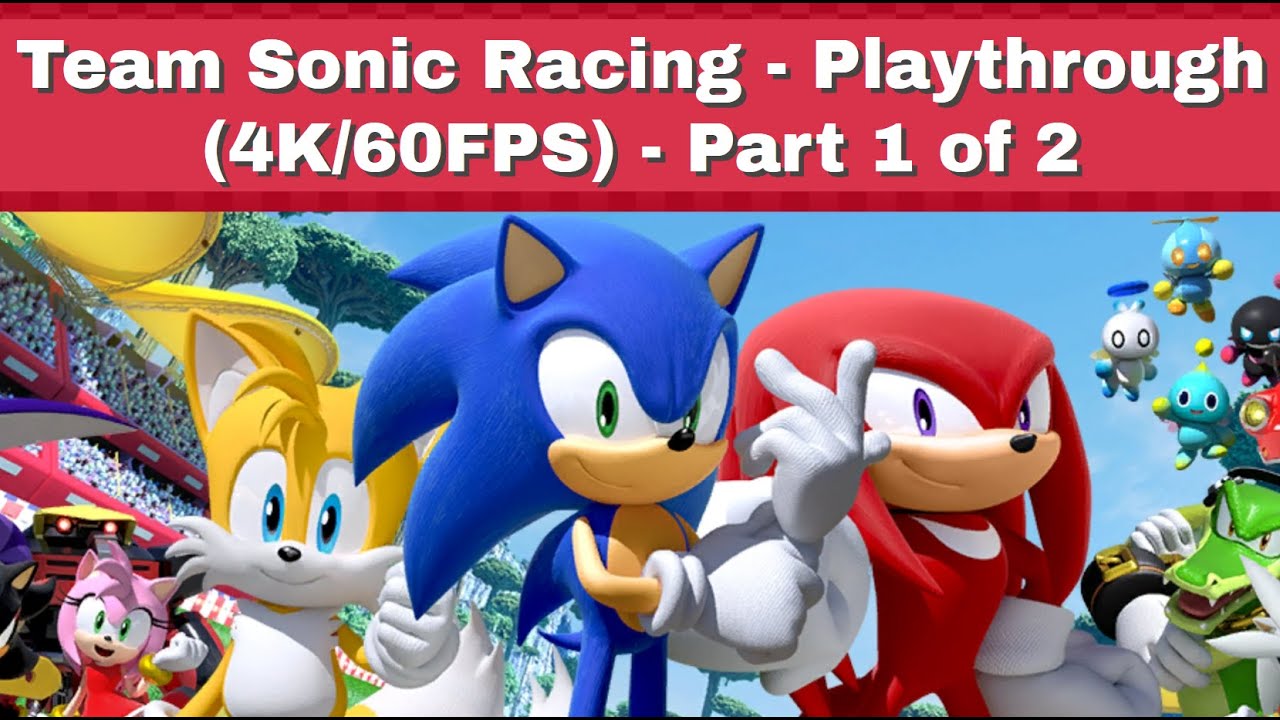 Team Sonic Racing - Playthrough (4K/60FPS) - Part 1 of 2